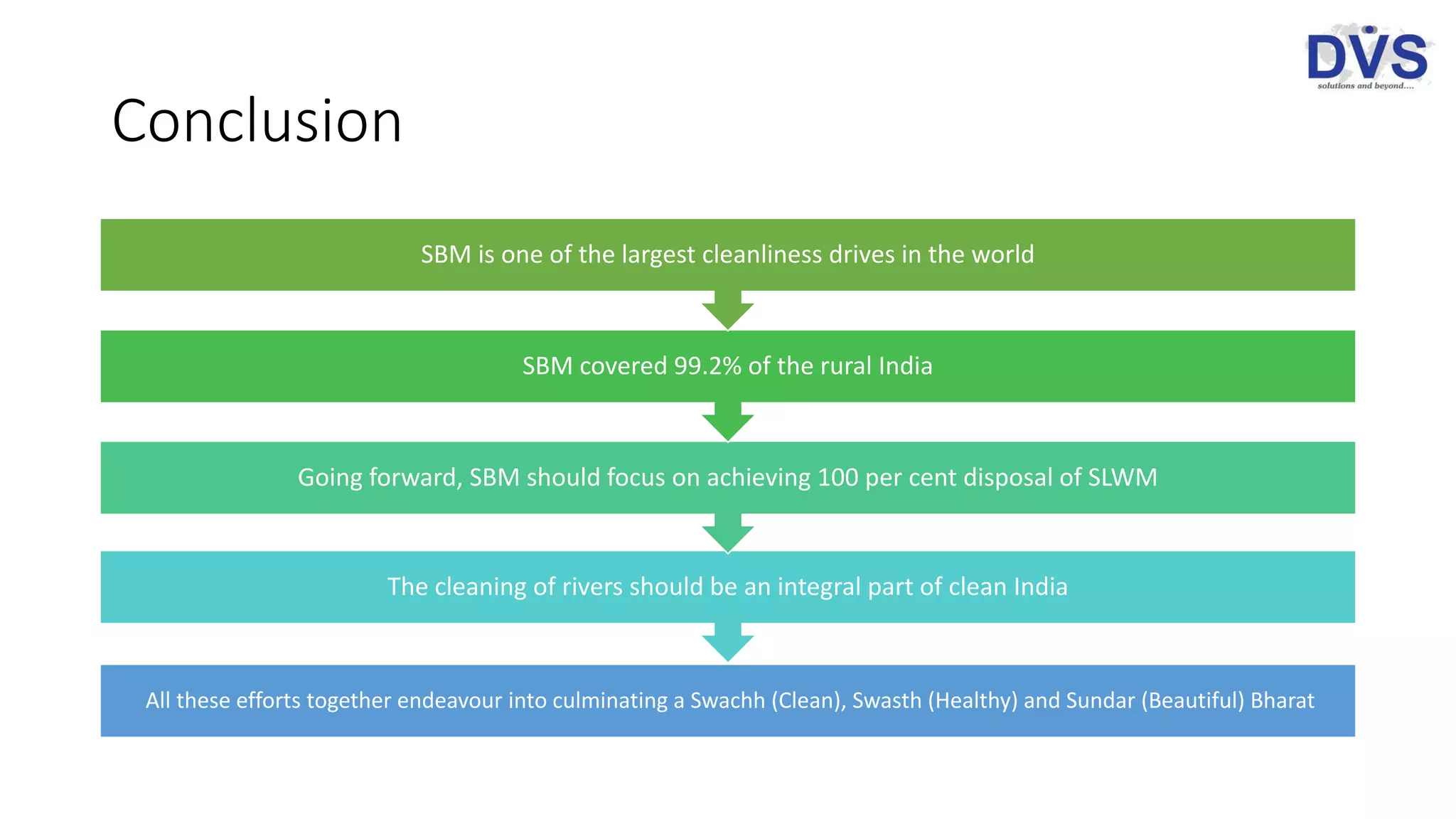 DVS
solutions and beyond....

Conclusion

SBM is one of the largest cleanliness drives in the world

SBM covered 99.2% of the rural India

Going forward, SBM should focus on achieving 100 per cent disposal of SLWM

The cleaning of rivers should be an integral part of clean India

All these efforts together endeavour into culminating a Swachh (Clean), Swasth (Healthy) and Sundar (Beautiful) Bharat